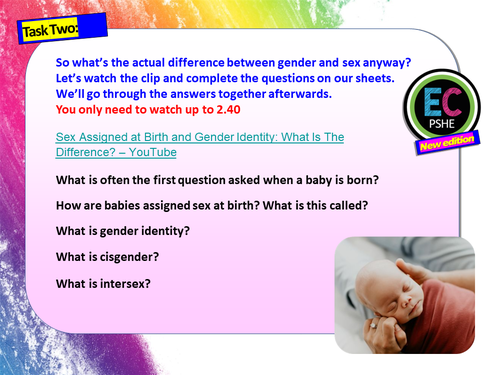 Task Two:

So what's the actual difference between gender and sex anyway? Let's watch the clip and complete the questions on our sheets. We'll go through the answers together afterwards.
You only need to watch up to 2.40

EC
PSHE
New edition

Sex Assigned at Birth and Gender Identity: What Is The Difference? – YouTube

What is often the first question asked when a baby is born?

How are babies assigned sex at birth? What is this called?

What is gender identity?

What is cisgender?

What is intersex?